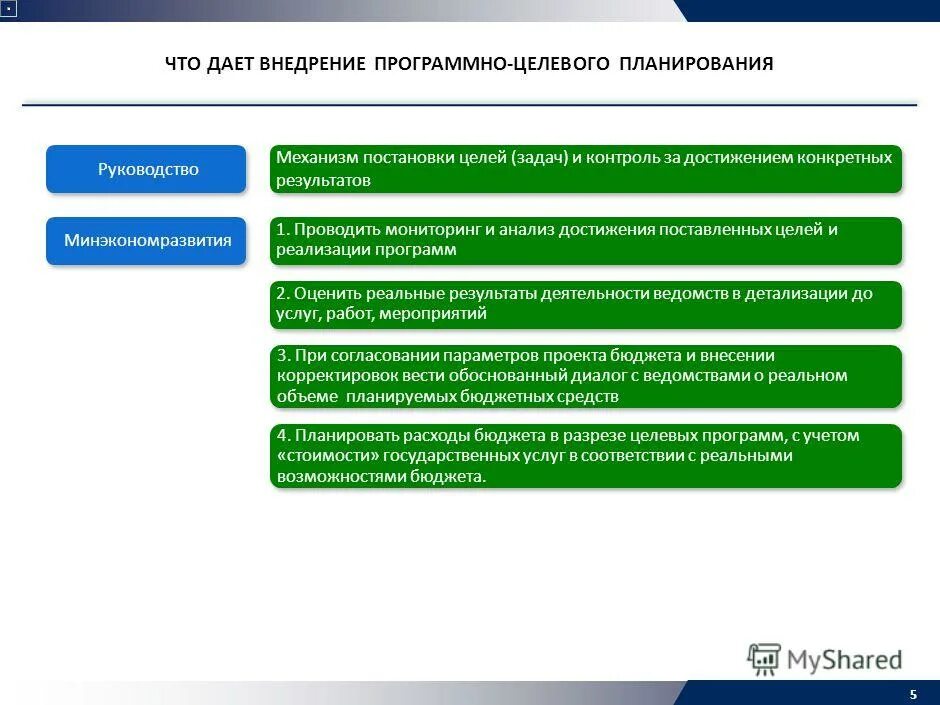 ЧТО ДАЕТ ВНЕДРЕНИЕ ПРОГРАММНО-ЦЕЛЕВОГО ПЛАНИРОВАНИЯ

Руководство

Механизм постановки целей (задач) и контроль за достижением конкретных результатов

Минэкономразвития

1. Проводить мониторинг и анализ достижения поставленных целей и реализации программ

2. Оценить реальные результаты деятельности ведомств в детализации до услуг, работ, мероприятий

3. При согласовании параметров проекта бюджета и внесении корректировок вести обоснованный диалог с ведомствами о реальном объеме планируемых бюджетных средств

4. Планировать расходы бюджета в разрезе целевых программ, с учетом «стоимости» государственных услуг в соответствии с реальными возможностями бюджета.

MyShared

5